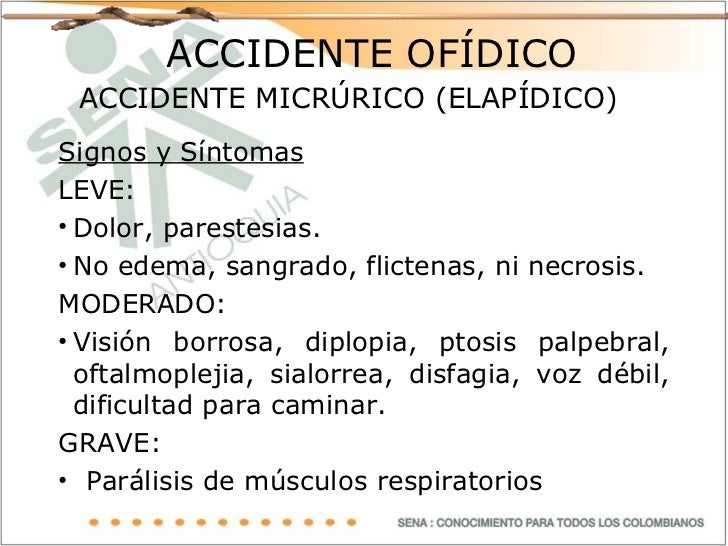 SENA
ANTIOQUIA

ACCIDENTE OFÍDICO

ACCIDENTE MICRÚRICO (ELAPÍDICO)

Signos y Síntomas

LEVE:

• Dolor, parestesias.

• No edema, sangrado, flictenas, ni necrosis.

MODERADO:

• Visión borrosa, diplopia, ptosis palpebral, oftalmoplejia, sialorrea, disfagia, voz débil, dificultad para caminar.

GRAVE:

• Parálisis de músculos respiratorios

SENA : CONOCIMIENTO PARA TODOS LOS COLOMBIANOS